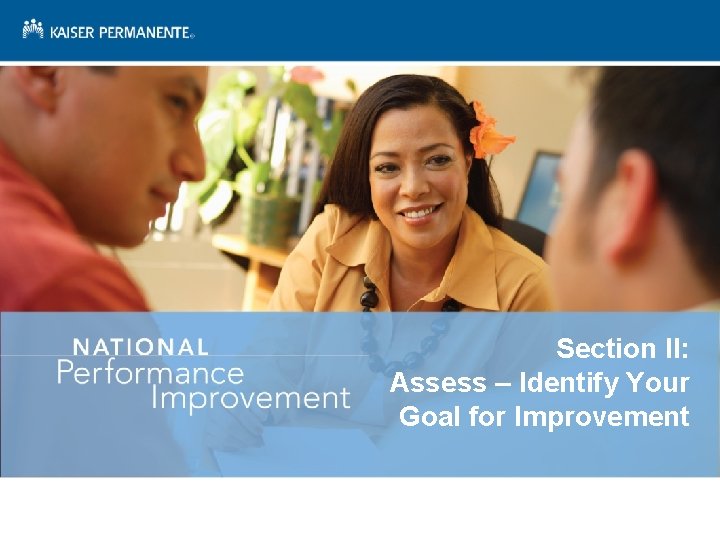 KAISER PERMANENTE®

NATIONAL
Performance
Improvement

Section II:
Assess – Identify Your Goal for Improvement